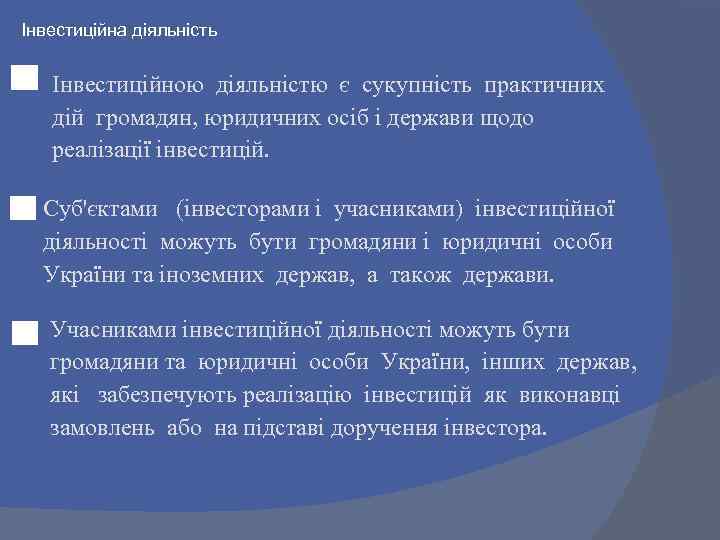 Інвестиційна діяльність

Інвестиційною діяльністю є сукупність практичних дій громадян, юридичних осіб і держави щодо реалізації інвестицій.

Суб'єктами (інвесторами і учасниками) інвестиційної діяльності можуть бути громадяни і юридичні особи України та іноземних держав, а також держави.

Учасниками інвестиційної діяльності можуть бути громадяни та юридичні особи України, інших держав, які забезпечують реалізацію інвестицій як виконавці замовлень або на підставі доручення інвестора.